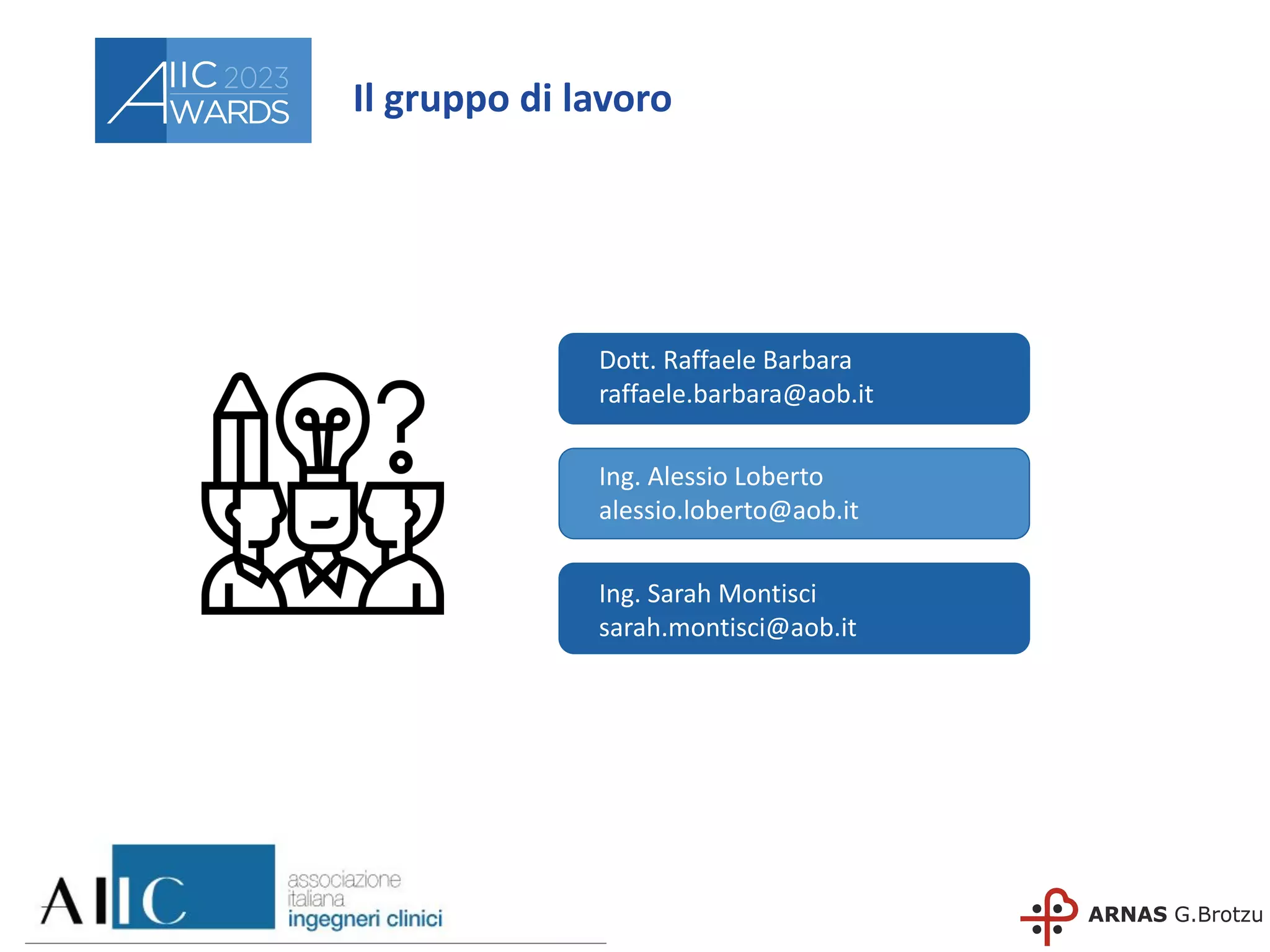 AIIC 2023 AWARDS

Il gruppo di lavoro

Dott. Raffaele Barbara
raffaele.barbara@aob.it

Ing. Alessio Loberto
alessio.loberto@aob.it

Ing. Sarah Montisci
sarah.montisci@aob.it

AIIC associazione italiana ingegneri clinici

ARNAS G.Brotzu